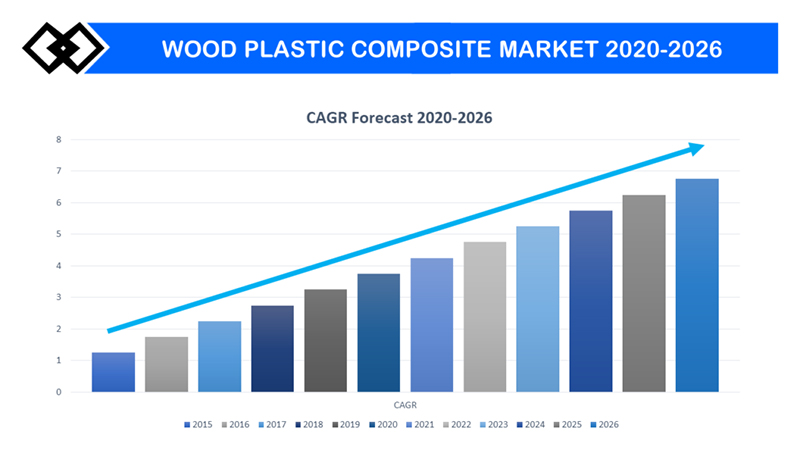 WOOD PLASTIC COMPOSITE MARKET 2020-2026

CAGR Forecast 2020-2026

8
7
6
5
4
3
2
1
0

CAGR

2015 2016 2017 2018 2019 2020 2021 2022 2023 2024 2025 2026